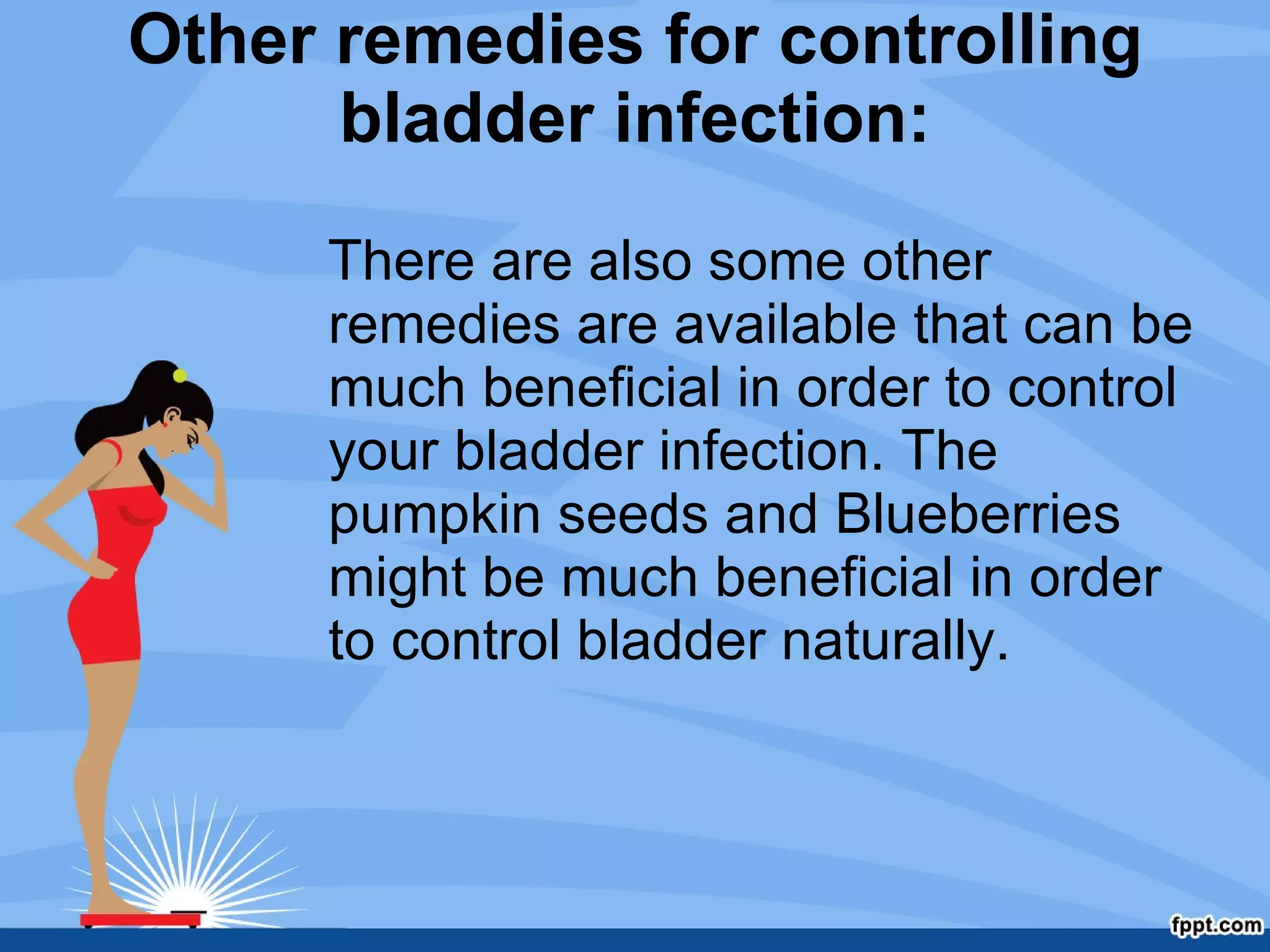 Other remedies for controlling bladder infection:

There are also some other remedies are available that can be much beneficial in order to control your bladder infection. The pumpkin seeds and Blueberries might be much beneficial in order to control bladder naturally.

fppt.com